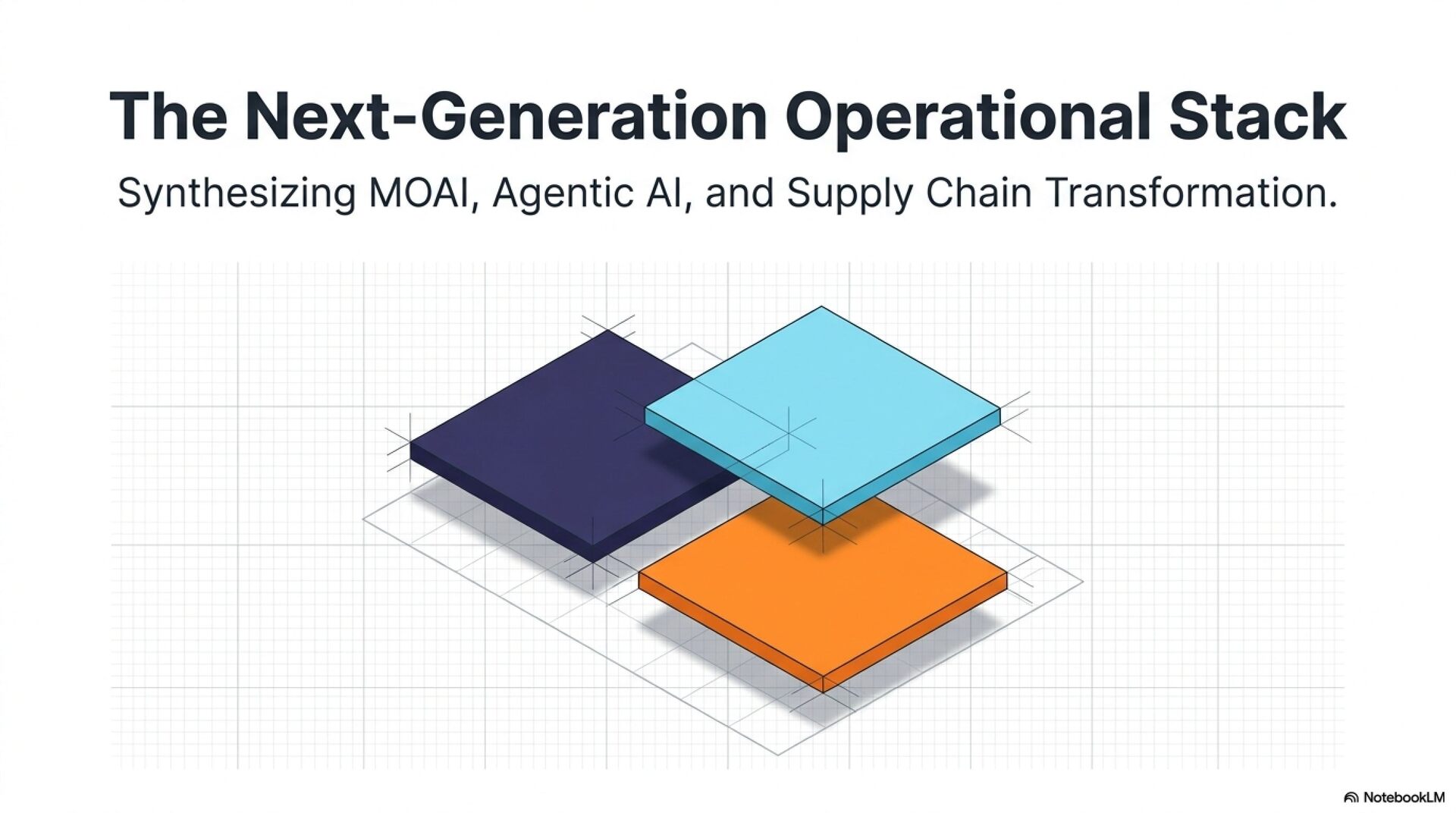 The Next-Generation Operational Stack

Synthesizing MOAI, Agentic AI, and Supply Chain Transformation.

NotebookLM